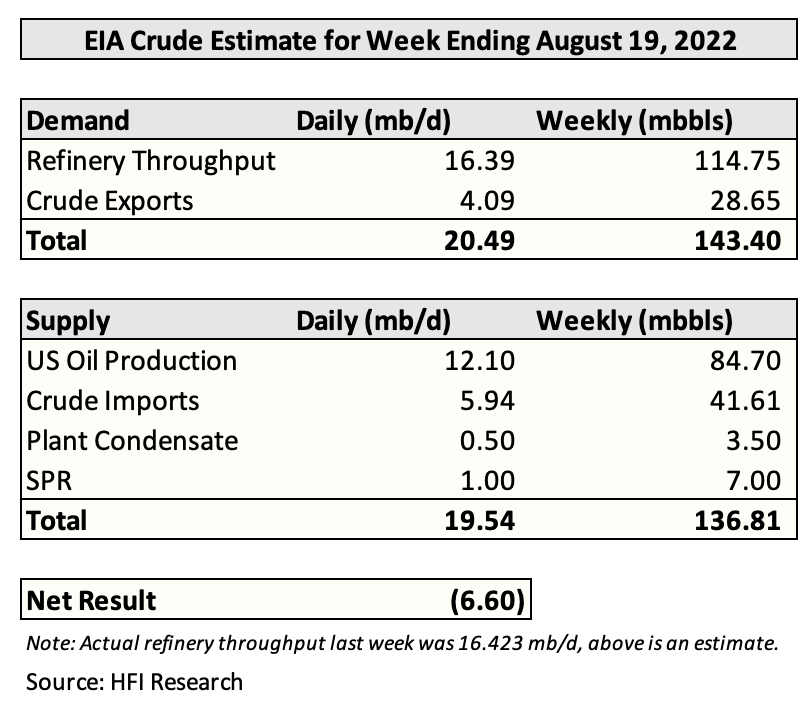 EIA Crude Estimate for Week Ending August 19, 2022

| Demand | Daily (mb/d) | Weekly (mbbls) |
|---|---|---|
| Refinery Throughput | 16.39 | 114.75 |
| Crude Exports | 4.09 | 28.65 |
| Total | 20.49 | 143.40 |

| Supply | Daily (mb/d) | Weekly (mbbls) |
|---|---|---|
| US Oil Production | 12.10 | 84.70 |
| Crude Imports | 5.94 | 41.61 |
| Plant Condensate | 0.50 | 3.50 |
| SPR | 1.00 | 7.00 |
| Total | 19.54 | 136.81 |

| Net Result | (6.60) |
|---|---|

Note: Actual refinery throughput last week was 16.423 mb/d, above is an estimate.

Source: HFI Research